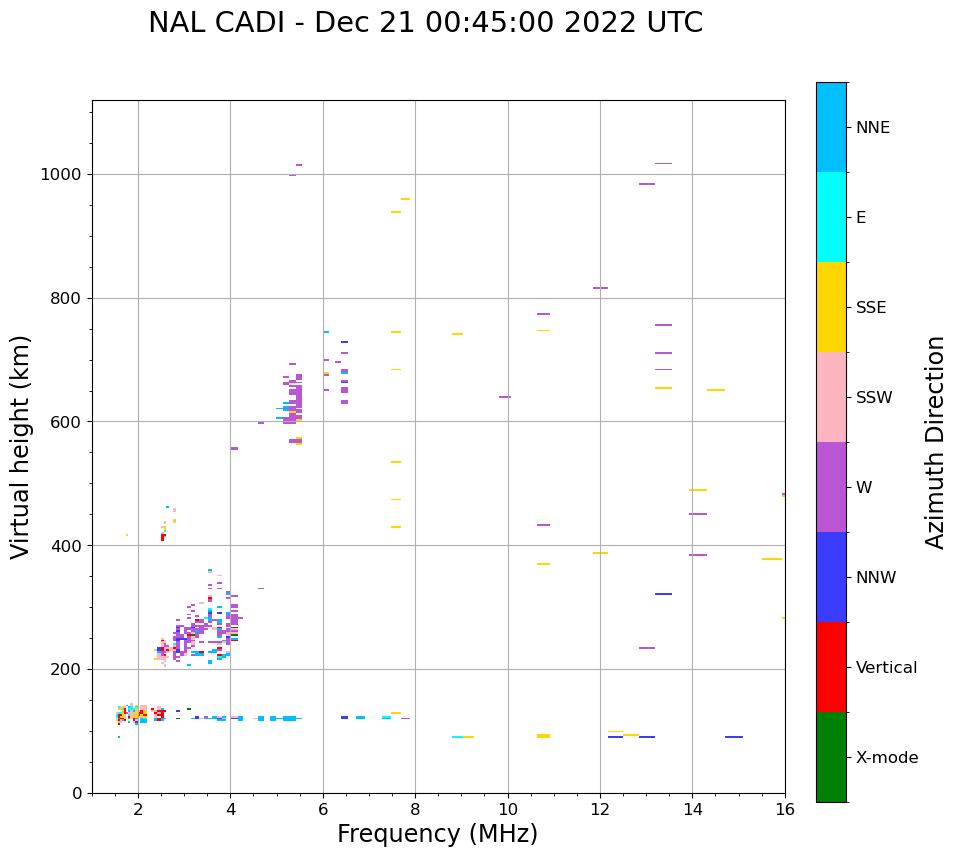 NAL CADI - Dec 21 00:45:00 2022 UTC

Virtual height (km)

1000
800
600
400
200
0

2
4
6
8
10
12
14
16

Frequency (MHz)

NNE
E
SSE
SSW
W
NNW
Vertical
X-mode

Azimuth Direction